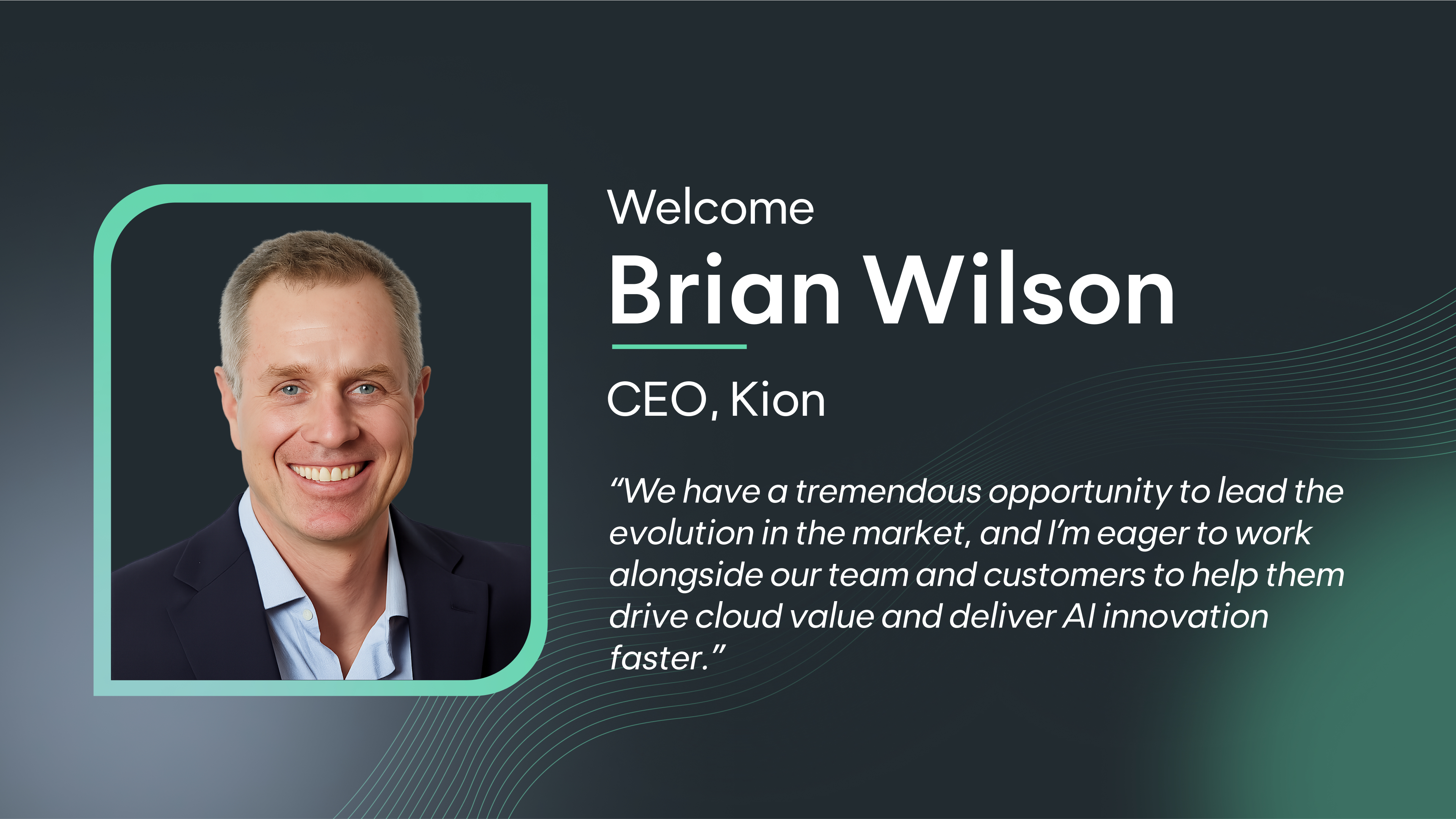 Welcome
Brian Wilson

CEO, Kion

“We have a tremendous opportunity to lead the evolution in the market, and I’m eager to work alongside our team and customers to help them drive cloud value and deliver AI innovation faster.”